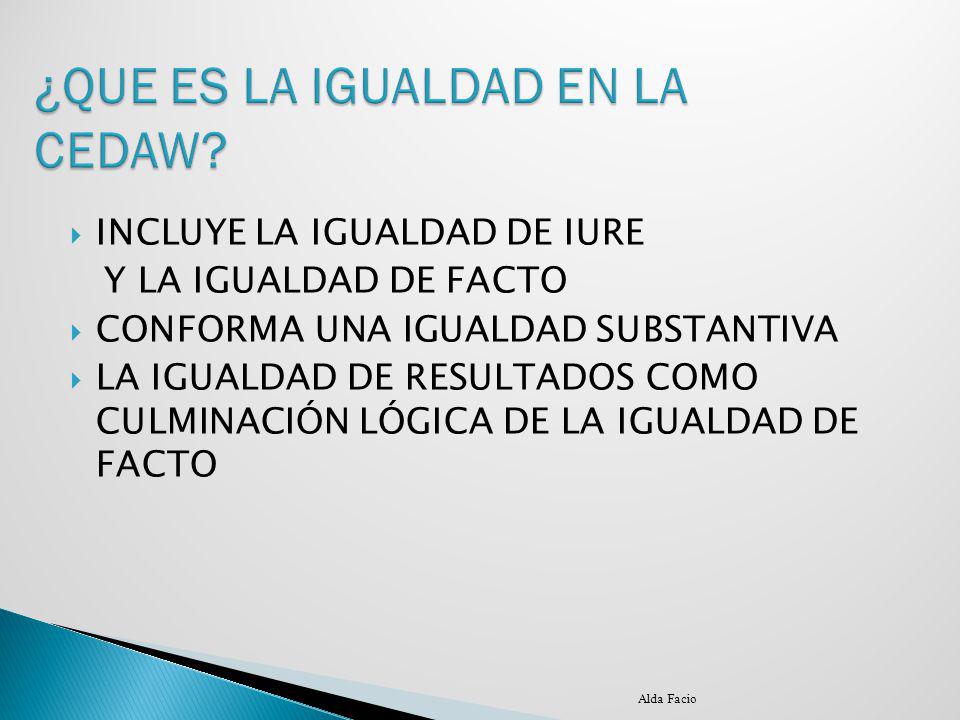 ¿QUE ES LA IGUALDAD EN LA CEDAW?

INCLUYE LA IGUALDAD DE IURE
Y LA IGUALDAD DE FACTO

CONFORMA UNA IGUALDAD SUBSTANTIVA

LA IGUALDAD DE RESULTADOS COMO CULMINACIÓN LÓGICA DE LA IGUALDAD DE FACTO

Alda Facio